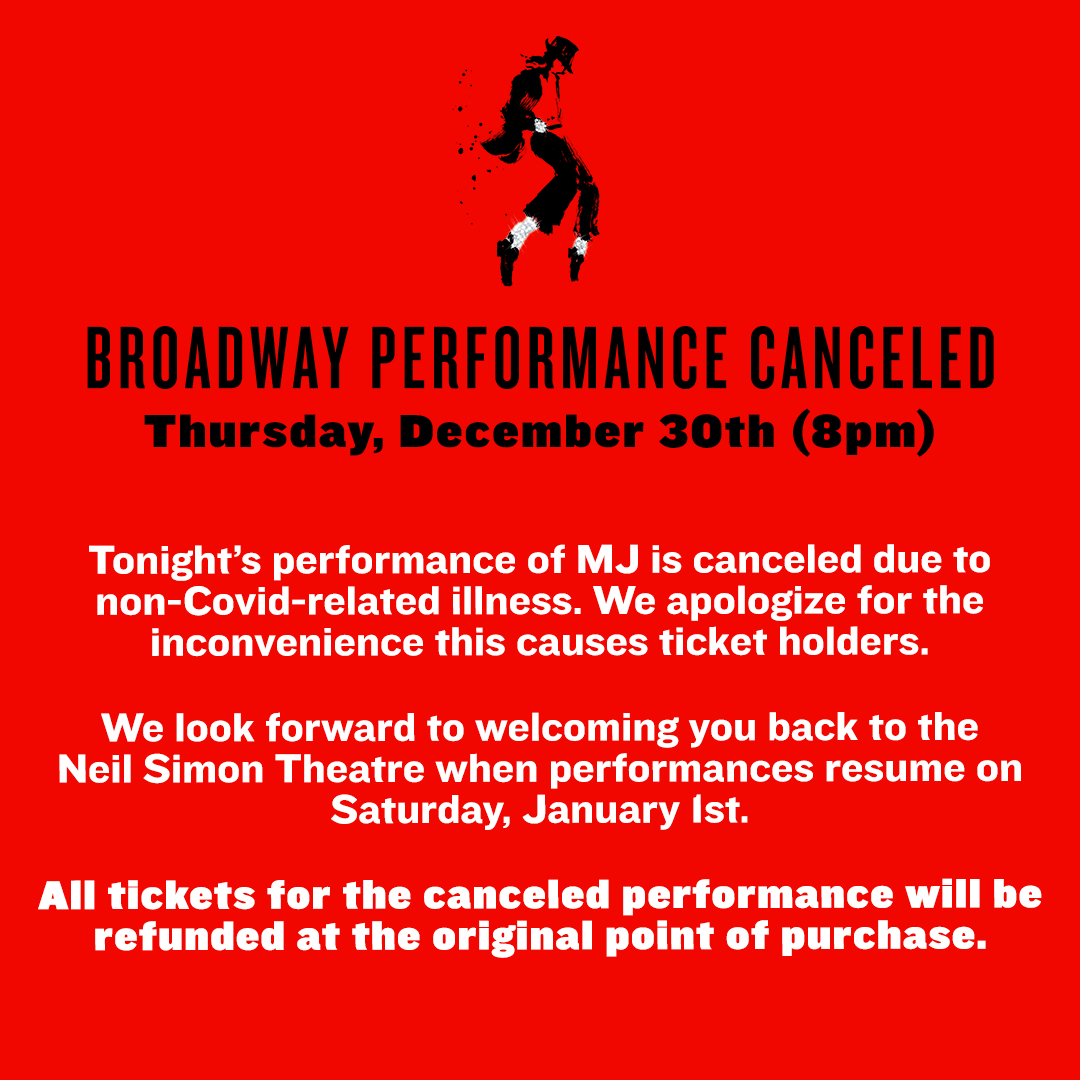 BROADWAY PERFORMANCE CANCELED
Thursday, December 30th (8pm)

Tonight's performance of MJ is canceled due to non-Covid-related illness. We apologize for the inconvenience this causes ticket holders.

We look forward to welcoming you back to the Neil Simon Theatre when performances resume on Saturday, January 1st.

All tickets for the canceled performance will be refunded at the original point of purchase.